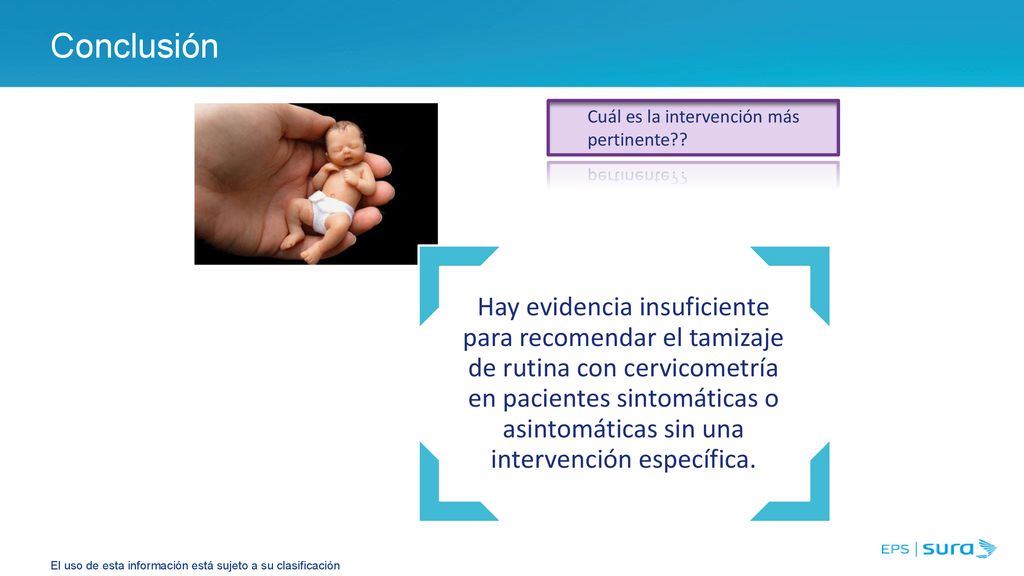 Conclusión

Cuál es la intervención más pertinente??

Hay evidencia insuficiente para recomendar el tamizaje de rutina con cervicometría en pacientes sintomáticas o asintomáticas sin una intervención específica.

El uso de esta información está sujeto a su clasificación

EPS | sura